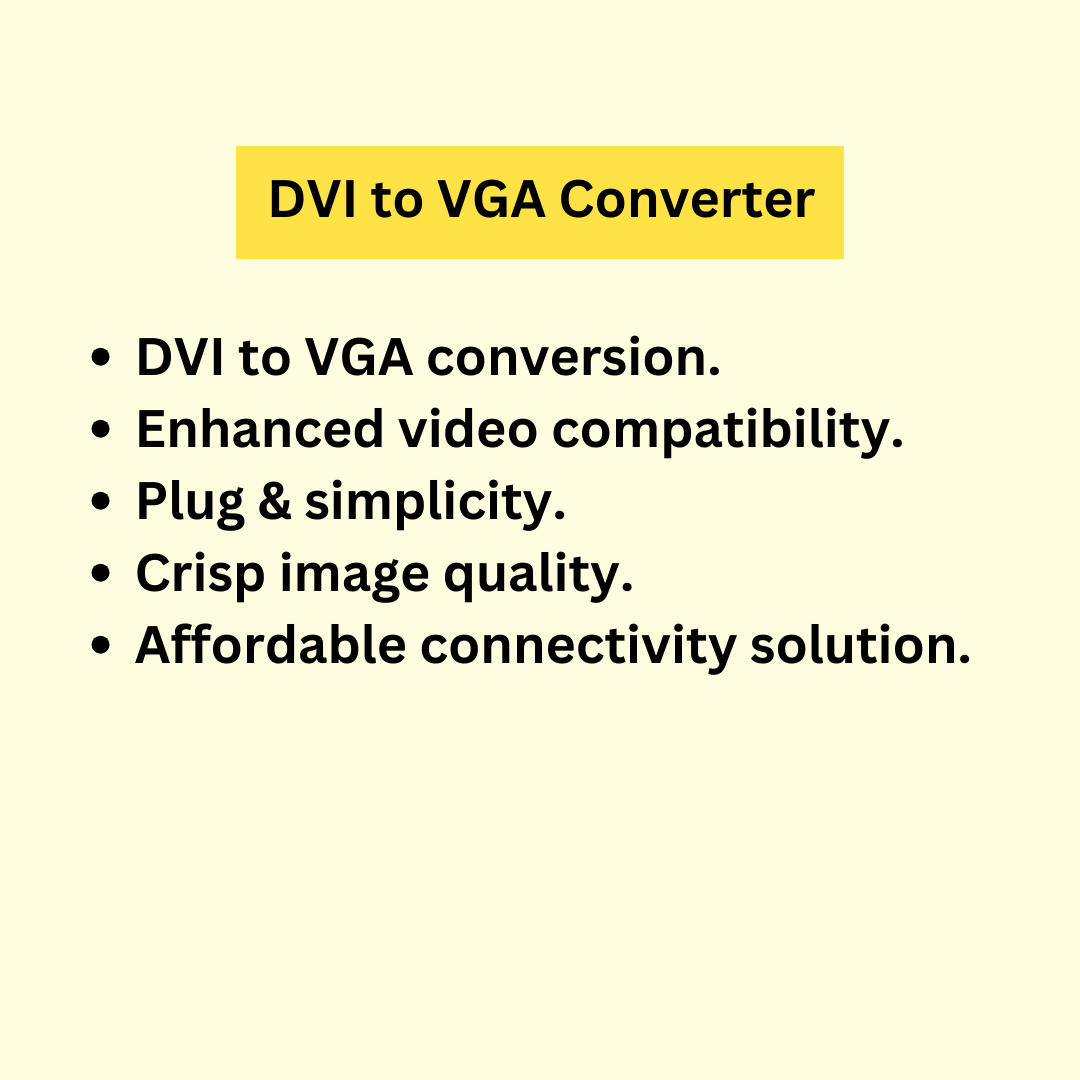 DVI to VGA Converter

- DVI to VGA conversion.
- Enhanced video compatibility.
- Plug & simplicity.
- Crisp image quality.
- Affordable connectivity solution.